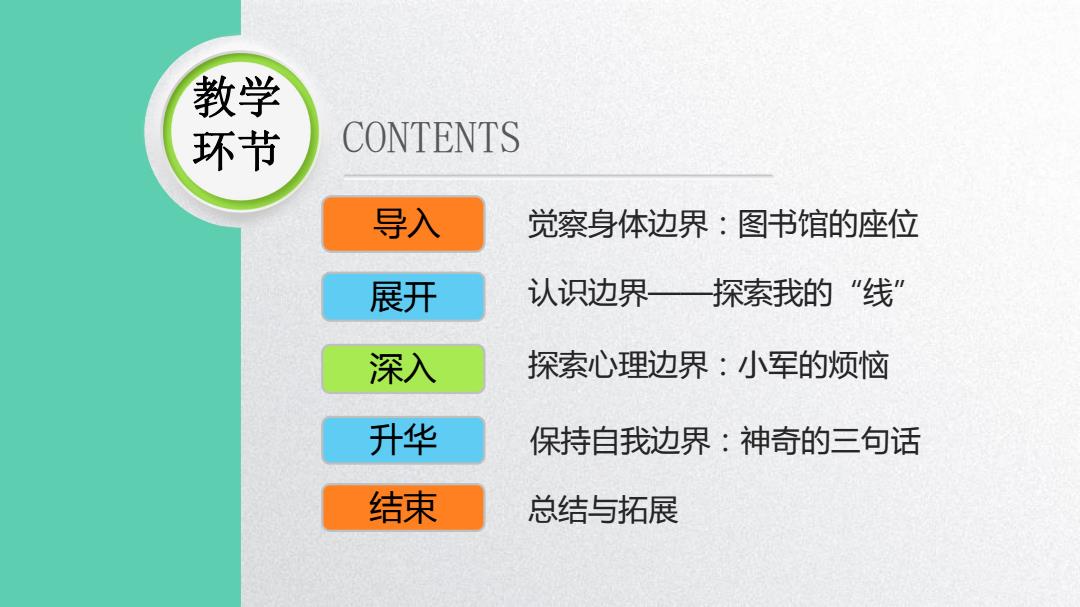 教学环节

CONTENTS

导入 觉察身体边界：图书馆的座位

展开 认识边界——探索我的“线”

深入 探索心理边界：小军的烦恼

升华 保持自我边界：神奇的三句话

结束 总结与拓展